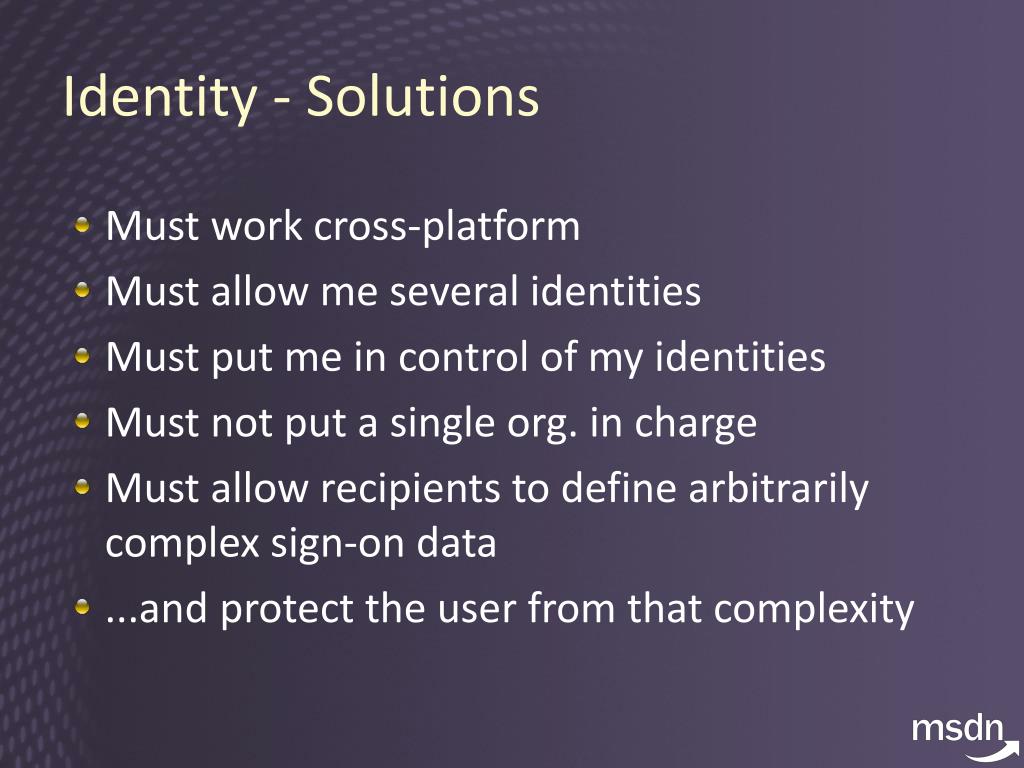 Identity - Solutions

- Must work cross-platform
- Must allow me several identities
- Must put me in control of my identities
- Must not put a single org. in charge
- Must allow recipients to define arbitrarily complex sign-on data
- ...and protect the user from that complexity

msdn